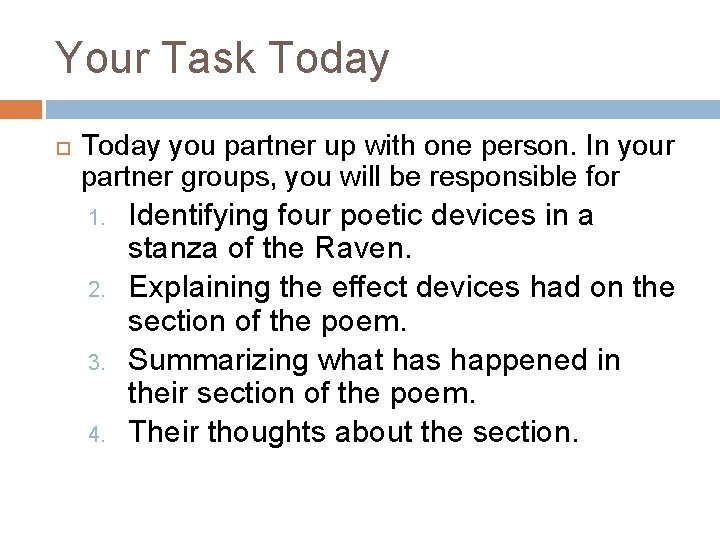 Your Task Today

Today you partner up with one person. In your partner groups, you will be responsible for

1. Identifying four poetic devices in a stanza of the Raven.
2. Explaining the effect devices had on the section of the poem.
3. Summarizing what has happened in their section of the poem.
4. Their thoughts about the section.